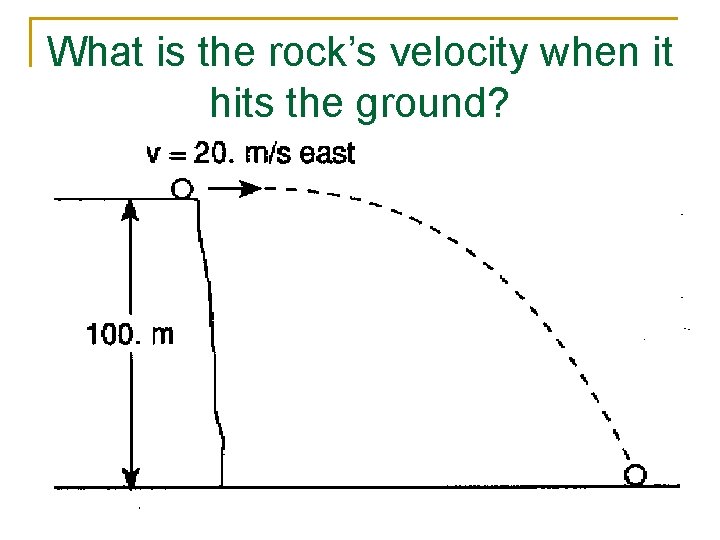 What is the rock's velocity when it hits the ground?

v = 20. m/s east

100. m